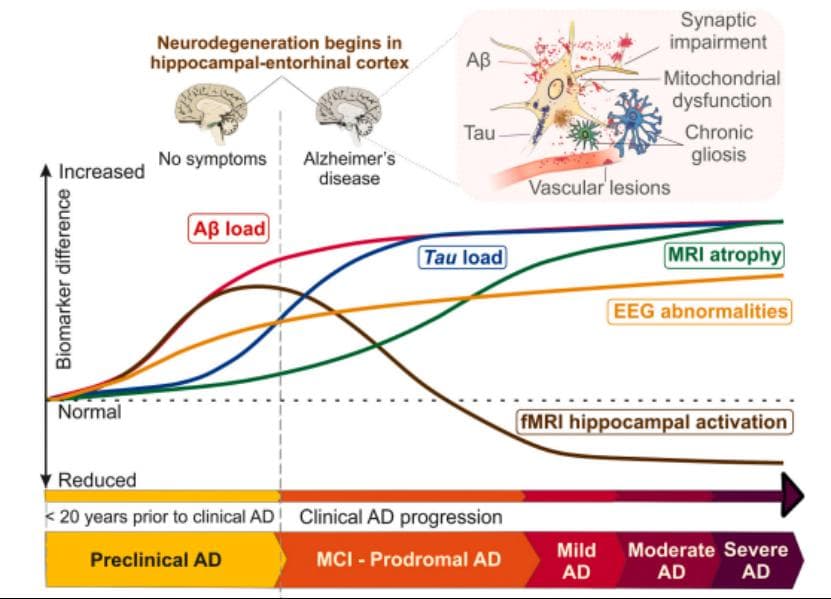 Neurodegeneration begins in hippocampal-entorhinal cortex

No symptoms

Alzheimer's disease

Aβ

Tau

Synaptic impairment

Mitochondrial dysfunction

Chronic gliosis

Vascular lesions

Increased

Biomarker difference

Normal

Reduced

Aβ load

Tau load

MRI atrophy

EEG abnormalities

fMRI hippocampal activation

< 20 years prior to clinical AD

Clinical AD progression

Preclinical AD

MCI - Prodromal AD

Mild AD

Moderate AD

Severe AD